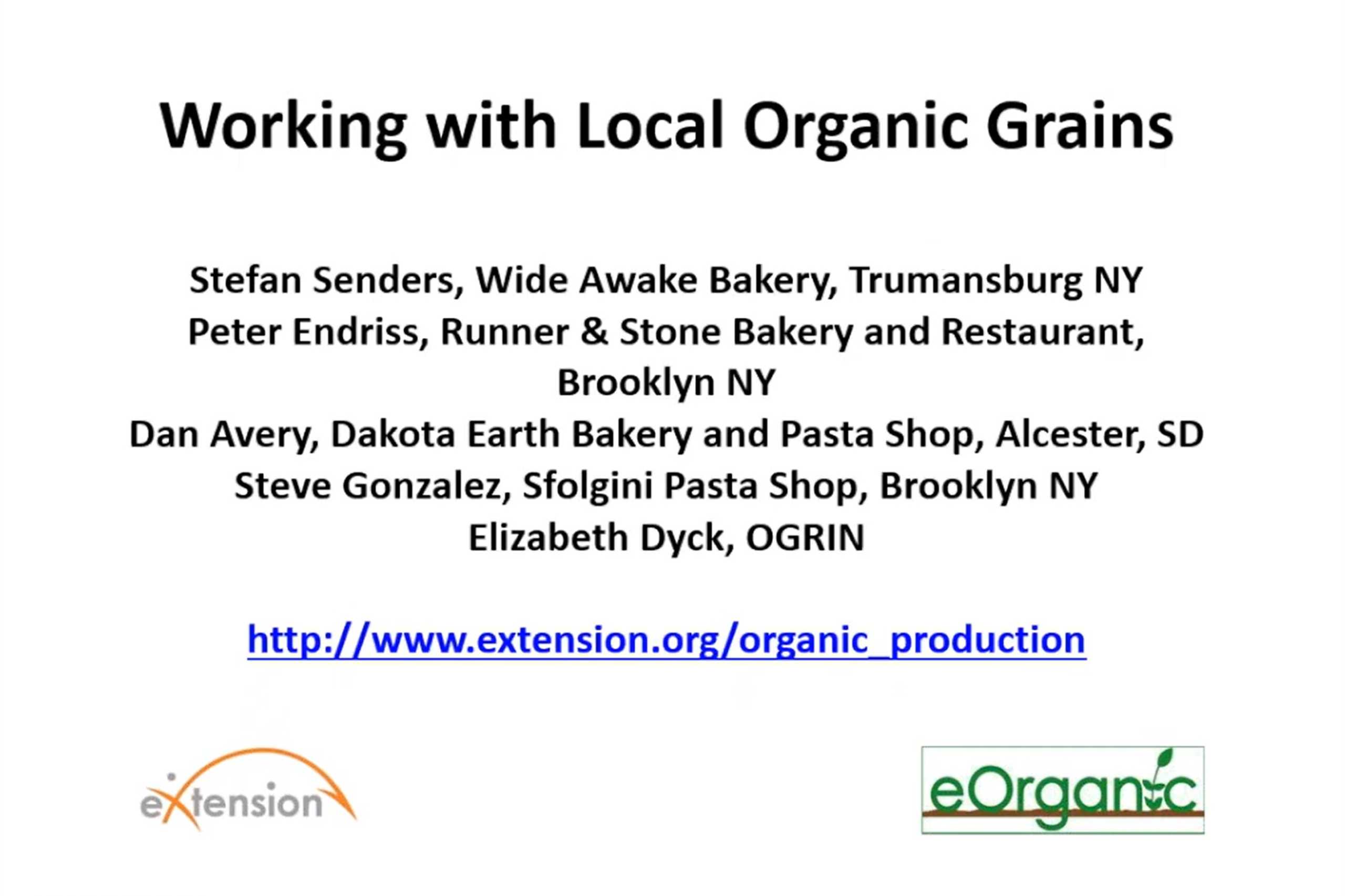 Working with Local Organic Grains

Stefan Senders, Wide Awake Bakery, Trumansburg NY
Peter Endriss, Runner & Stone Bakery and Restaurant, Brooklyn NY
Dan Avery, Dakota Earth Bakery and Pasta Shop, Alcester, SD
Steve Gonzalez, Sfolgini Pasta Shop, Brooklyn NY
Elizabeth Dyck, OGRIN

http://www.extension.org/organic_production

eXtension

eOrganic